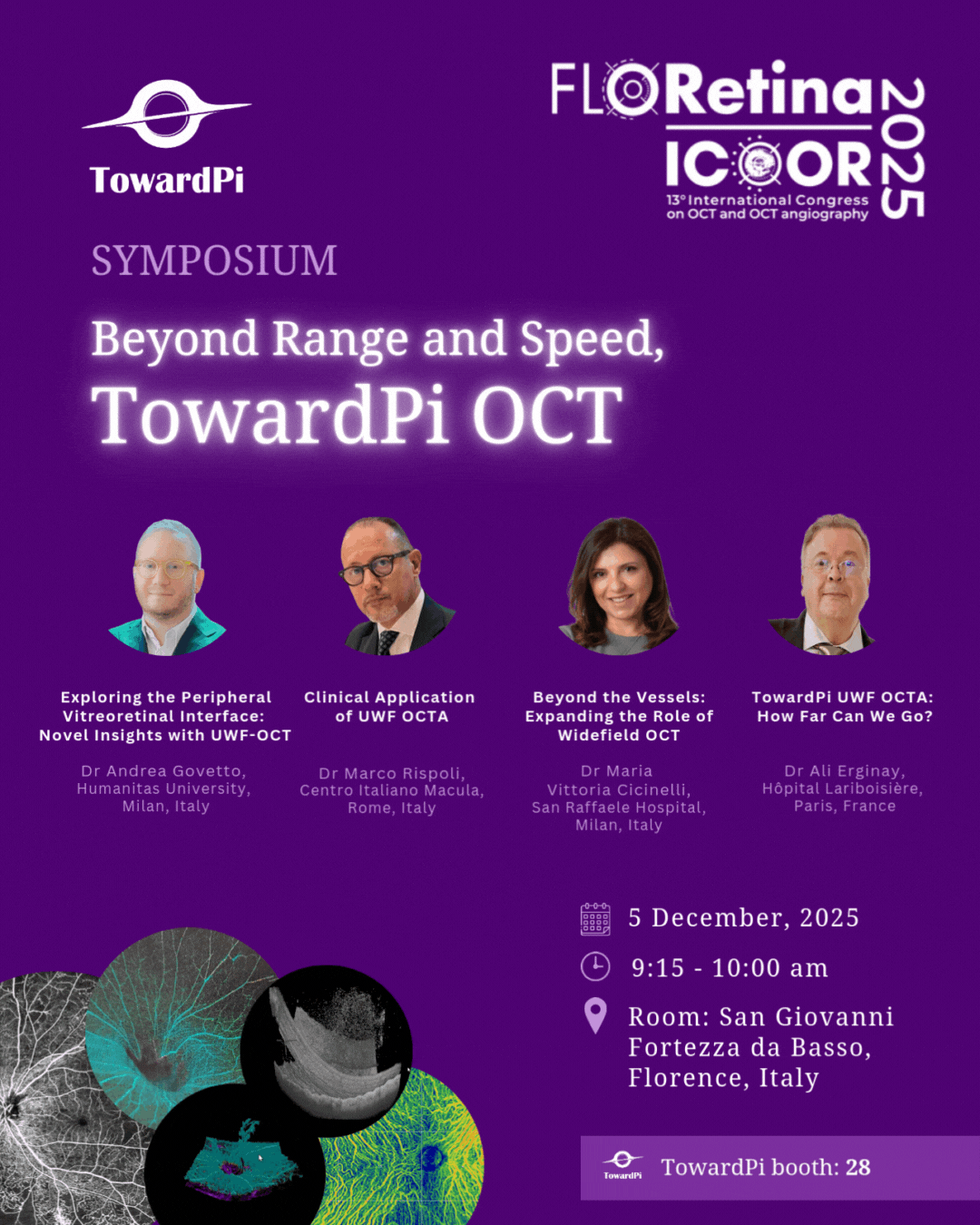 TowardPi

FLORetina ICOOR 2025
13° International Congress on OCT and OCT angiography

SYMPOSIUM

Beyond Range and Speed,
TowardPi OCT

Exploring the Peripheral Vitreoretinal Interface: Novel Insights with UWF-OCT

Dr Andrea Govetto, Humanitas University, Milan, Italy

Clinical Application of UWF OCTA

Dr Marco Rispoli, Centro Italiano Macula, Rome, Italy

Beyond the Vessels: Expanding the Role of Widefield OCT

Dr Maria Vittoria Cicinelli, San Raffaele Hospital, Milan, Italy

TowardPi UWF OCTA: How Far Can We Go?

Dr Ali Erginay, Hôpital Lariboisière, Paris, France

5 December, 2025

9:15 - 10:00 am

Room: San Giovanni Fortezza da Basso, Florence, Italy

TowardPi

TowardPi booth: 28